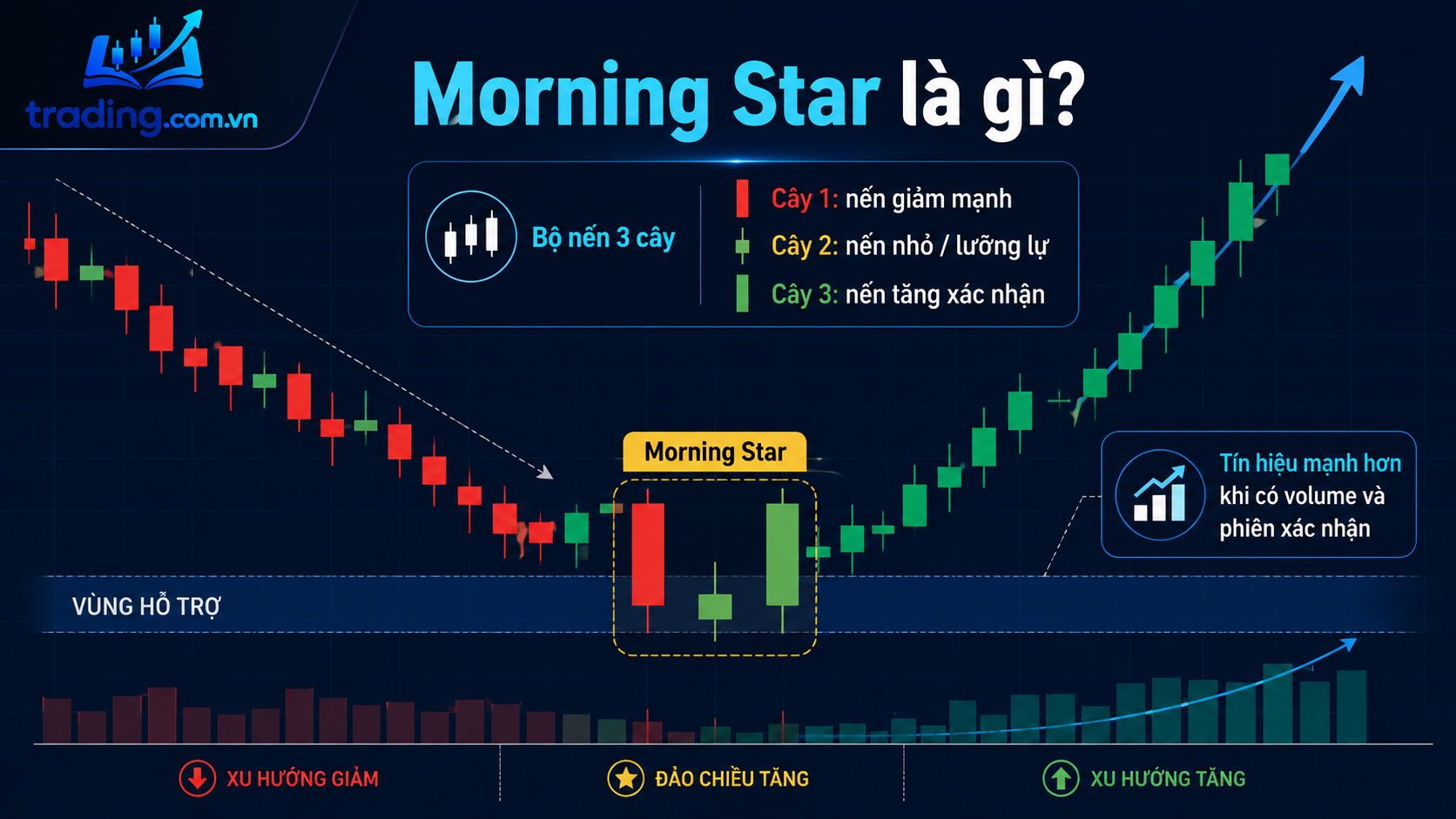 trading.com.vn

Morning Star là gì?

Bộ nến 3 cây

Cây 1: nến giảm mạnh
Cây 2: nến nhỏ / lưỡng lự
Cây 3: nến tăng xác nhận

Morning Star

Tín hiệu mạnh hơn khi có volume và phiên xác nhận

VÙNG HỖ TRỢ

XU HƯỚNG GIẢM

ĐẢO CHIỀU TĂNG

XU HƯỚNG TĂNG